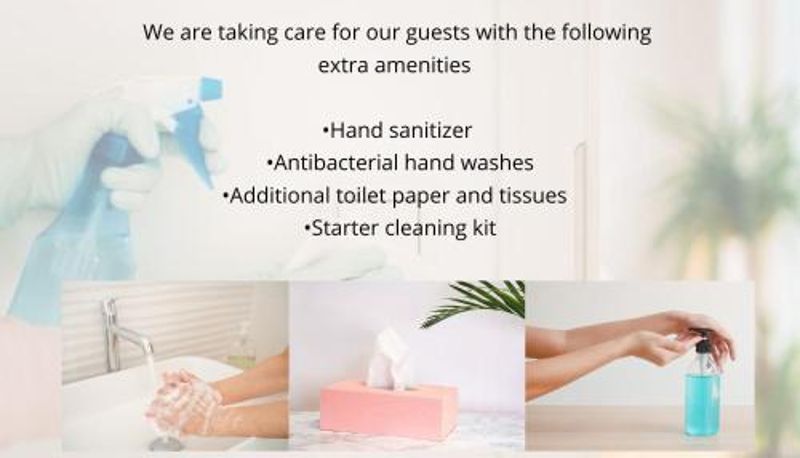 We are taking care for our guests with the following extra amenities

•Hand sanitizer
•Antibacterial hand washes
•Additional toilet paper and tissues
•Starter cleaning kit